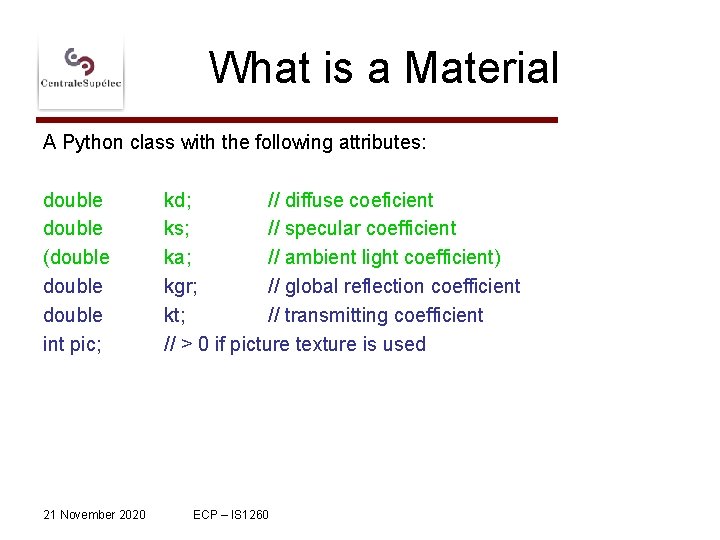 CentraleSupélec

What is a Material

A Python class with the following attributes:

double kd; // diffuse coeficient
double ks; // specular coefficient
(double ka; // ambient light coefficient)
double kgr; // global reflection coefficient
double kt; // transmitting coefficient
int pic; // > 0 if picture texture is used

21 November 2020 ECP – IS1260